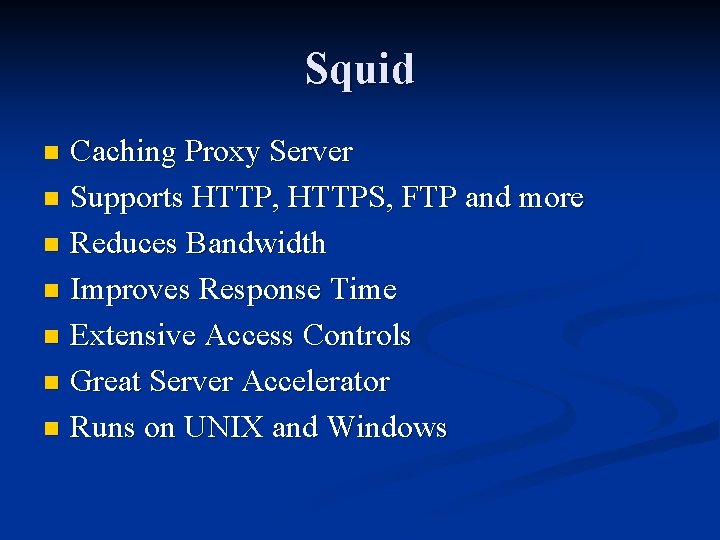 Squid

- Caching Proxy Server
- Supports HTTP, HTTPS, FTP and more
- Reduces Bandwidth
- Improves Response Time
- Extensive Access Controls
- Great Server Accelerator
- Runs on UNIX and Windows